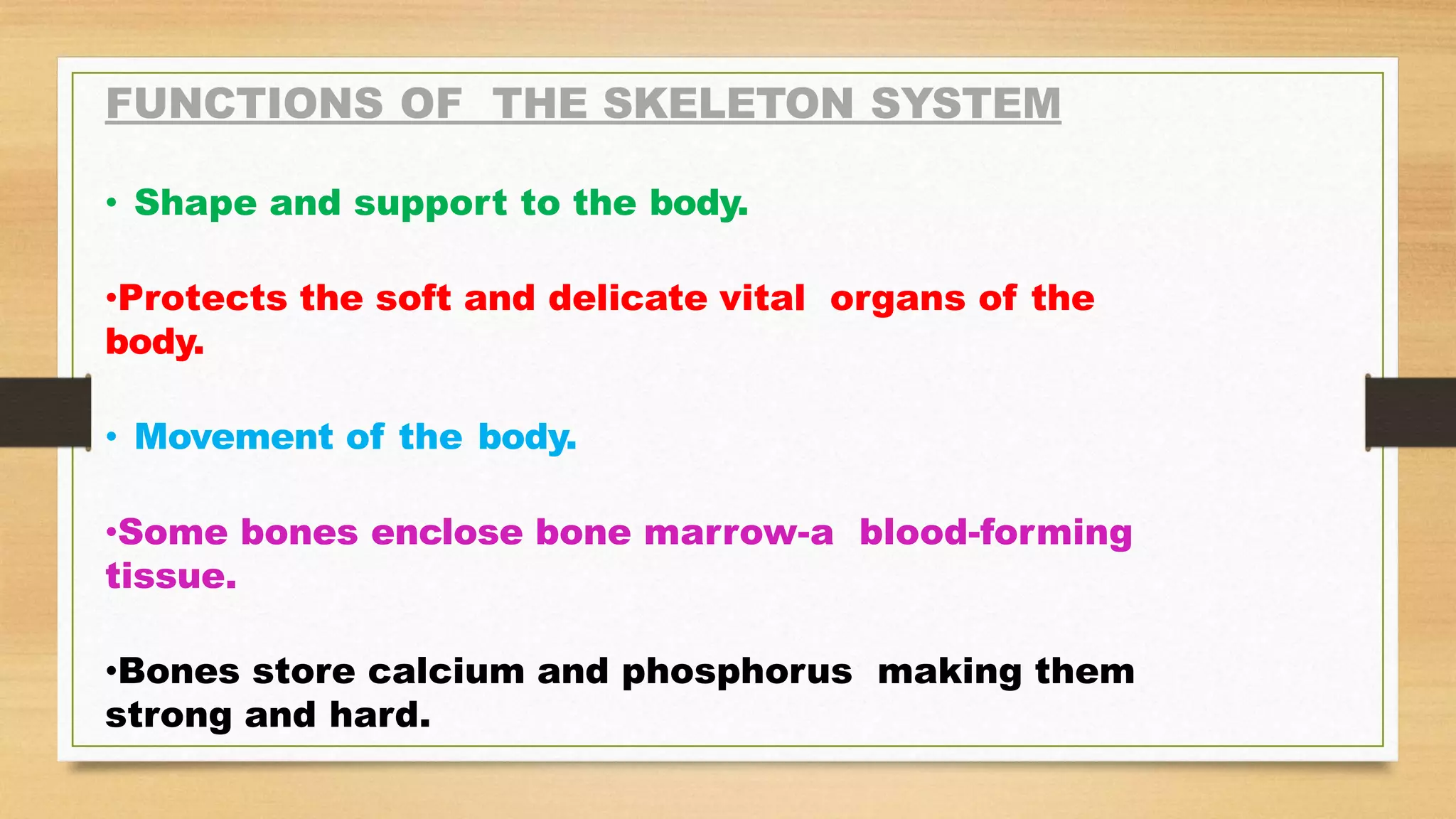 FUNCTIONS OF THE SKELETON SYSTEM

• Shape and support to the body.

•Protects the soft and delicate vital organs of the body.

• Movement of the body.

•Some bones enclose bone marrow-a blood-forming tissue.

•Bones store calcium and phosphorus making them strong and hard.